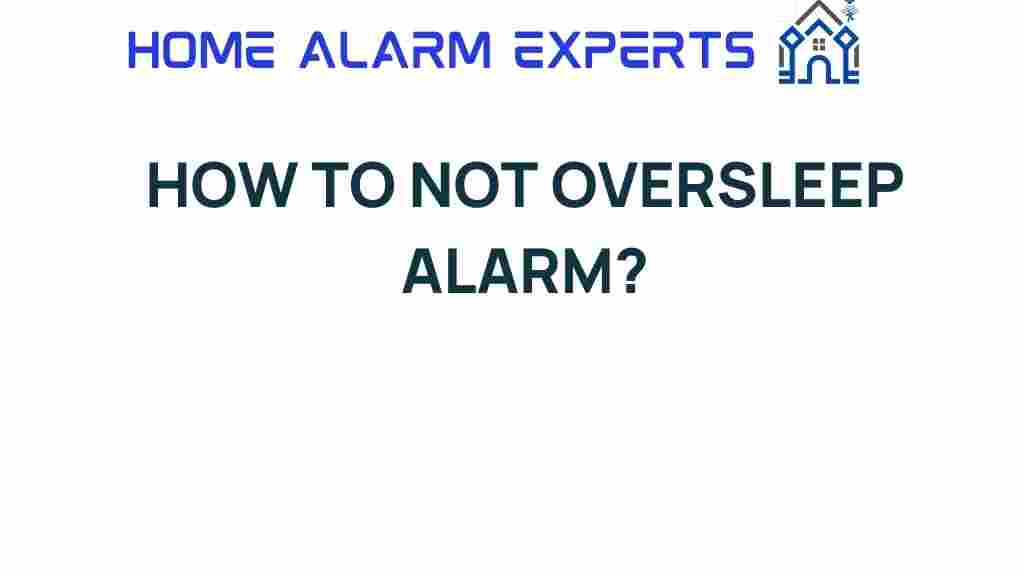 HOME ALARM EXPERTS

HOW TO NOT OVERSLEEP ALARM?